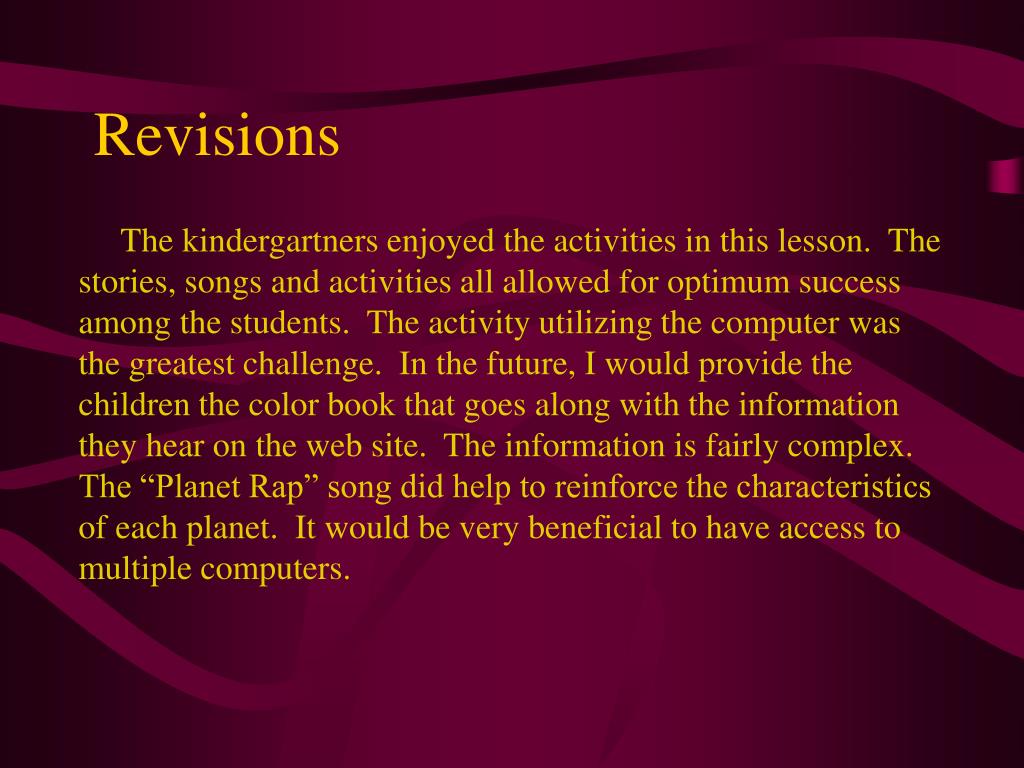 Revisions

The kindergartners enjoyed the activities in this lesson. The stories, songs and activities all allowed for optimum success among the students. The activity utilizing the computer was the greatest challenge. In the future, I would provide the children the color book that goes along with the information they hear on the web site. The information is fairly complex. The “Planet Rap” song did help to reinforce the characteristics of each planet. It would be very beneficial to have access to multiple computers.